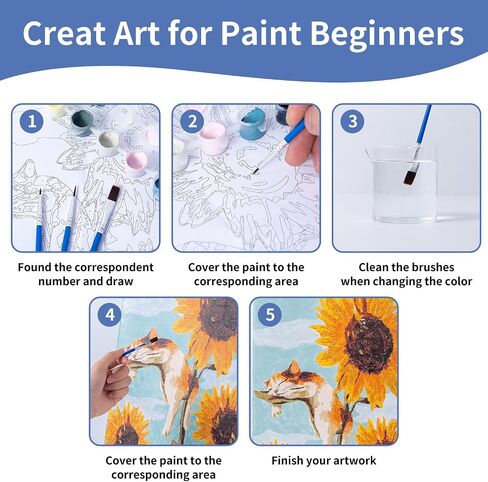 Creat Art for Paint Beginners

1

Found the correspondent number and draw

2

Cover the paint to the corresponding area

3

Clean the brushes when changing the color

4

Cover the paint to the corresponding area

5

Finish your artwork